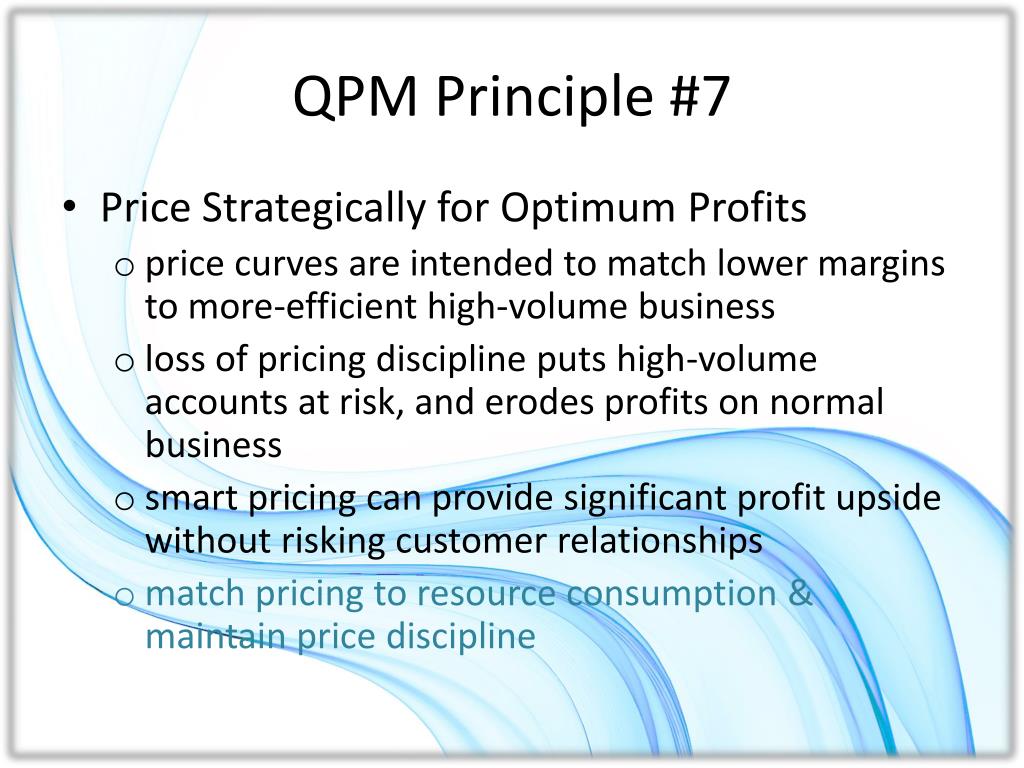 QPM Principle #7

• Price Strategically for Optimum Profits
  o price curves are intended to match lower margins to more-efficient high-volume business
  o loss of pricing discipline puts high-volume accounts at risk, and erodes profits on normal business
  o smart pricing can provide significant profit upside without risking customer relationships
  o match pricing to resource consumption & maintain price discipline